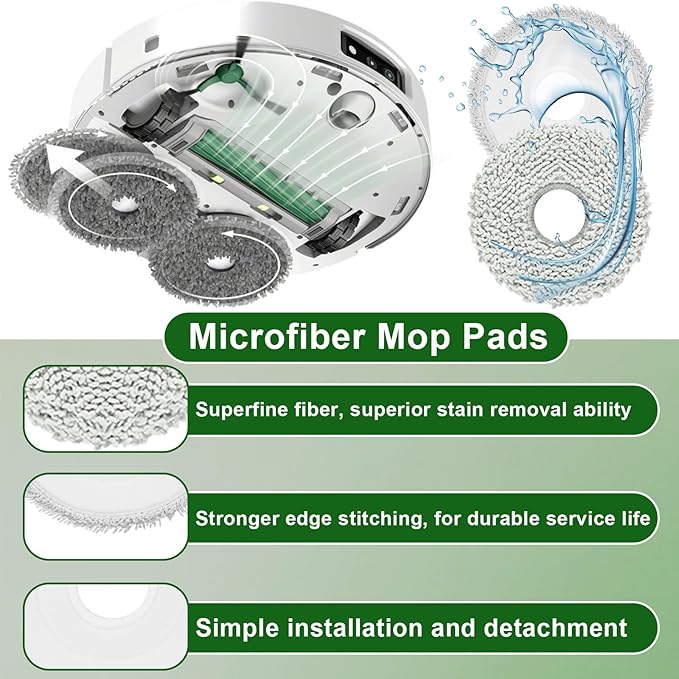 Microfiber Mop Pads

Superfine fiber, superior stain removal ability

Stronger edge stitching, for durable service life

Simple installation and detachment